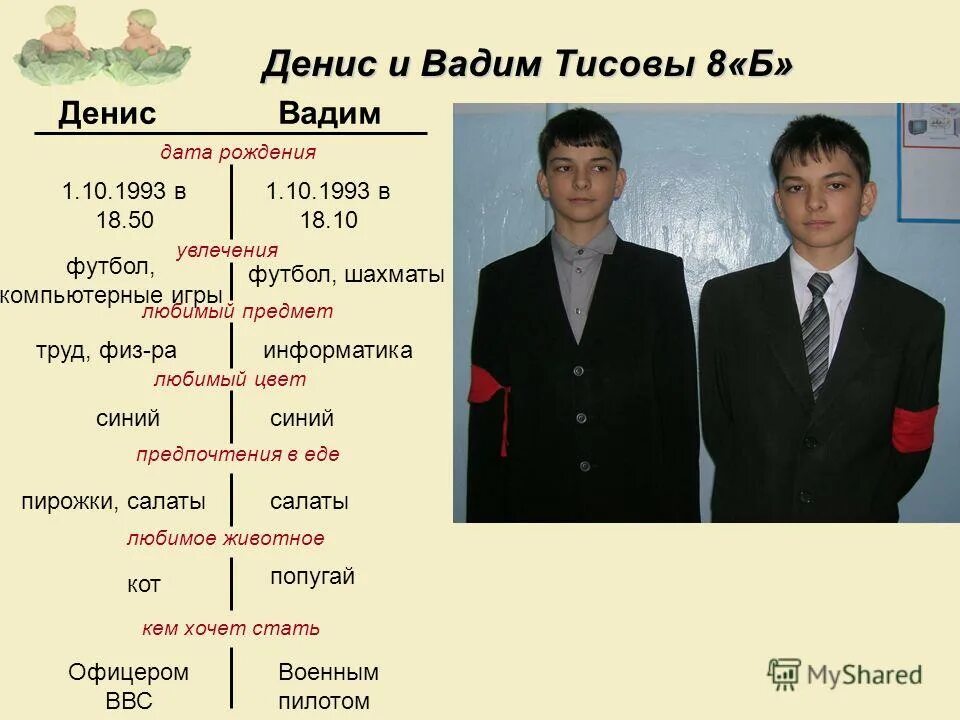 Денис и Вадим Тисовы 8«Б»

| Денис | Вадим |
|---|---|
| дата рождения | |
| 1.10.1993 в 18.50 | 1.10.1993 в 18.10 |
| увлечения | |
| футбол, компьютерные игры | футбол, шахматы |
| любимый предмет | |
| труд, физ-ра | информатика |
| любимый цвет | |
| синий | синий |
| предпочтения в еде | |
| пирожки, салаты | салаты |
| любимое животное | |
| кот | попугай |
| кем хочет стать | |
| Офицером ВВС | Военным пилотом |

MyShared